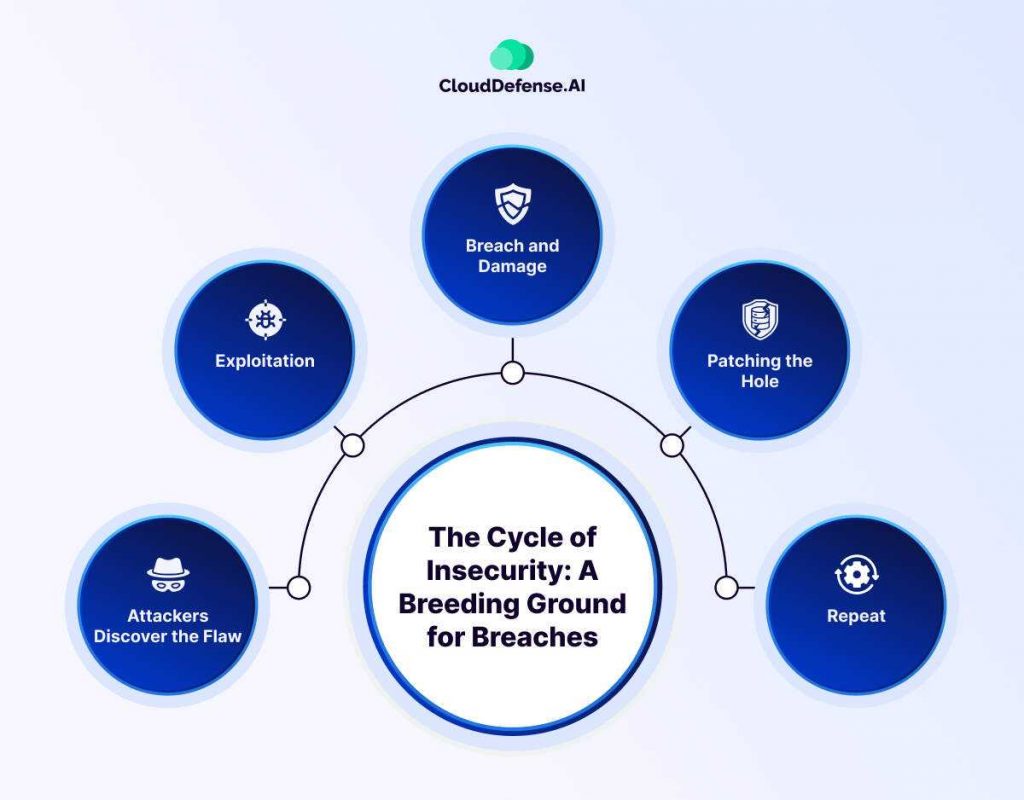 CloudDefense.AI

The Cycle of Insecurity: A Breeding Ground for Breaches

Attackers Discover the Flaw

Exploitation

Breach and Damage

Patching the Hole

Repeat